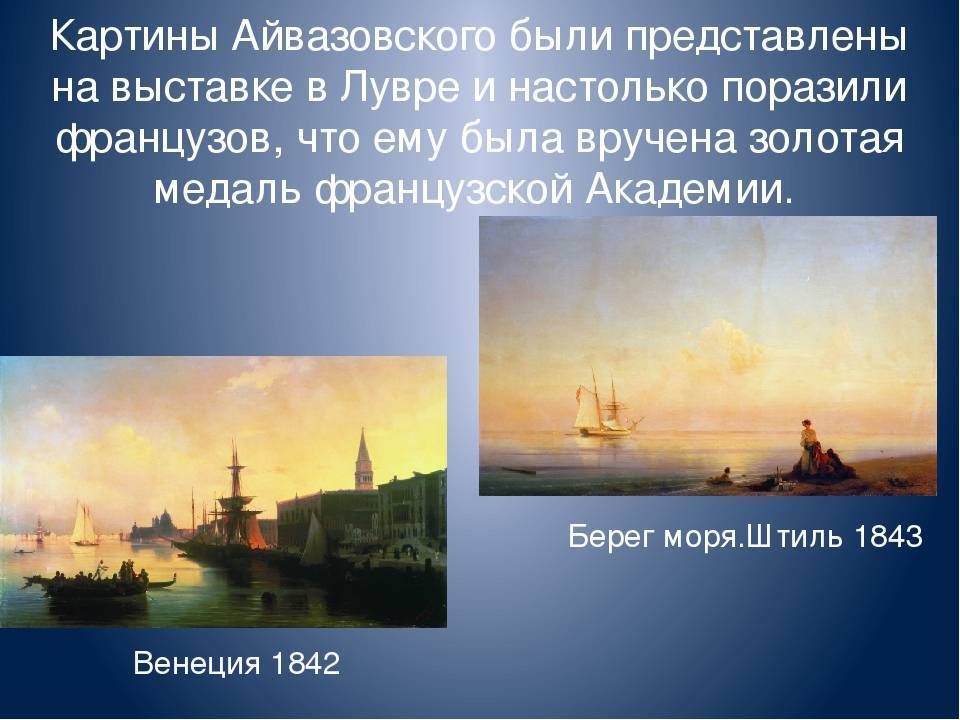 Картины Айвазовского были представлены на выставке в Лувре и настолько поразили французов, что ему была вручена золотая медаль французской Академии.

Берег моря.Штиль 1843

Венеция 1842